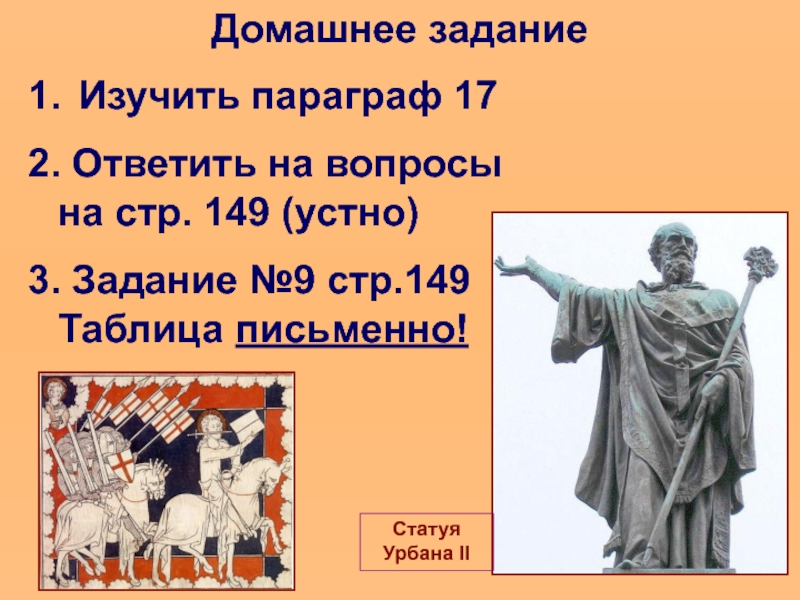 Домашнее задание

1. Изучить параграф 17

2. Ответить на вопросы на стр. 149 (устно)

3. Задание №9 стр.149 Таблица письменно!

Статуя Урбана II